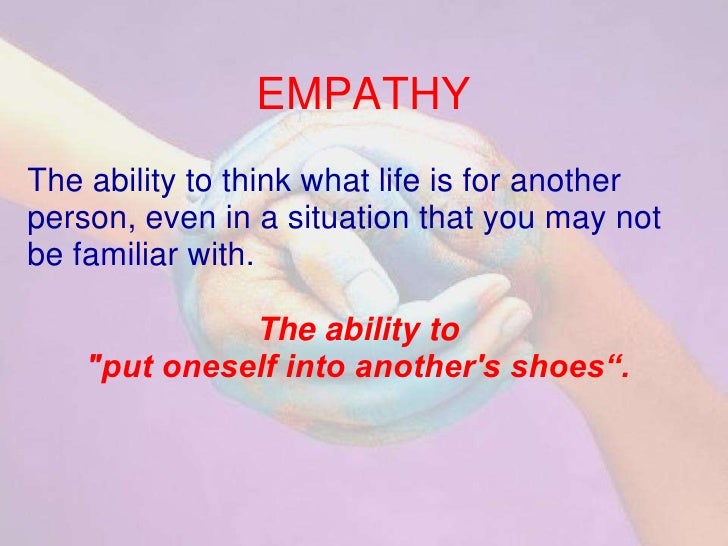 EMPATHY

The ability to think what life is for another person, even in a situation that you may not be familiar with.

The ability to "put oneself into another's shoes“.